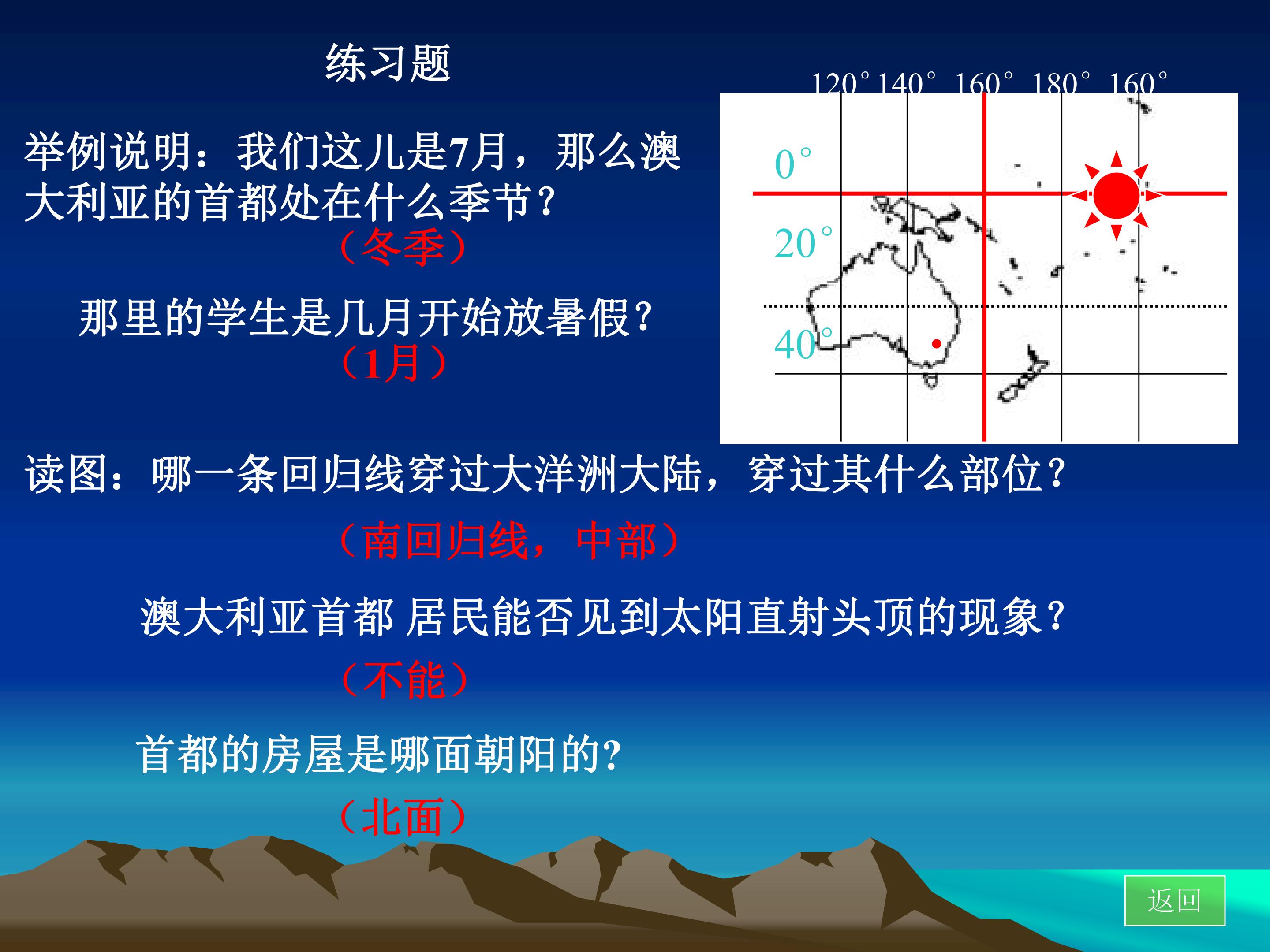 练习题

举例说明：我们这儿是7月，那么澳大利亚的首都处在什么季节?

（冬季）

那里的学生是几月开始放暑假?

（1月）

120° 140° 160° 180° 160°

0°

20°

40°

读图：哪一条回归线穿过大洋洲大陆，穿过其什么部位?

（南回归线，中部）

澳大利亚首都 居民能否见到太阳直射头顶的现象?

（不能）

首都的房屋是哪面朝阳的?

（北面）

返回